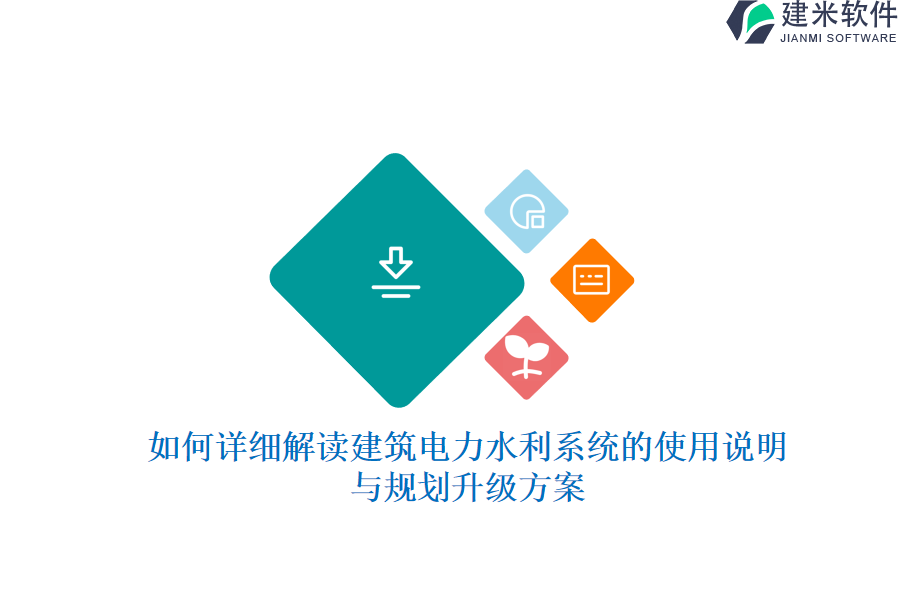 建米软件
JIANMI SOFTWARE

如何详细解读建筑电力水利系统的使用说明与规划升级方案